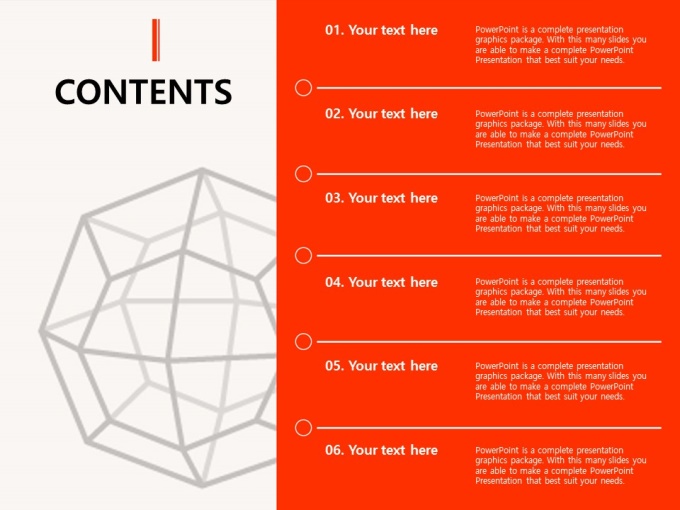 CONTENTS

01. Your text here

PowerPoint is a complete presentation graphics package. With this many slides you are able to make a complete PowerPoint Presentation that best suit your needs.

02. Your text here

PowerPoint is a complete presentation graphics package. With this many slides you are able to make a complete PowerPoint Presentation that best suit your needs.

03. Your text here

PowerPoint is a complete presentation graphics package. With this many slides you are able to make a complete PowerPoint Presentation that best suit your needs.

04. Your text here

PowerPoint is a complete presentation graphics package. With this many slides you are able to make a complete PowerPoint Presentation that best suit your needs.

05. Your text here

PowerPoint is a complete presentation graphics package. With this many slides you are able to make a complete PowerPoint Presentation that best suit your needs.

06. Your text here

PowerPoint is a complete presentation graphics package. With this many slides you are able to make a complete PowerPoint Presentation that best suit your needs.